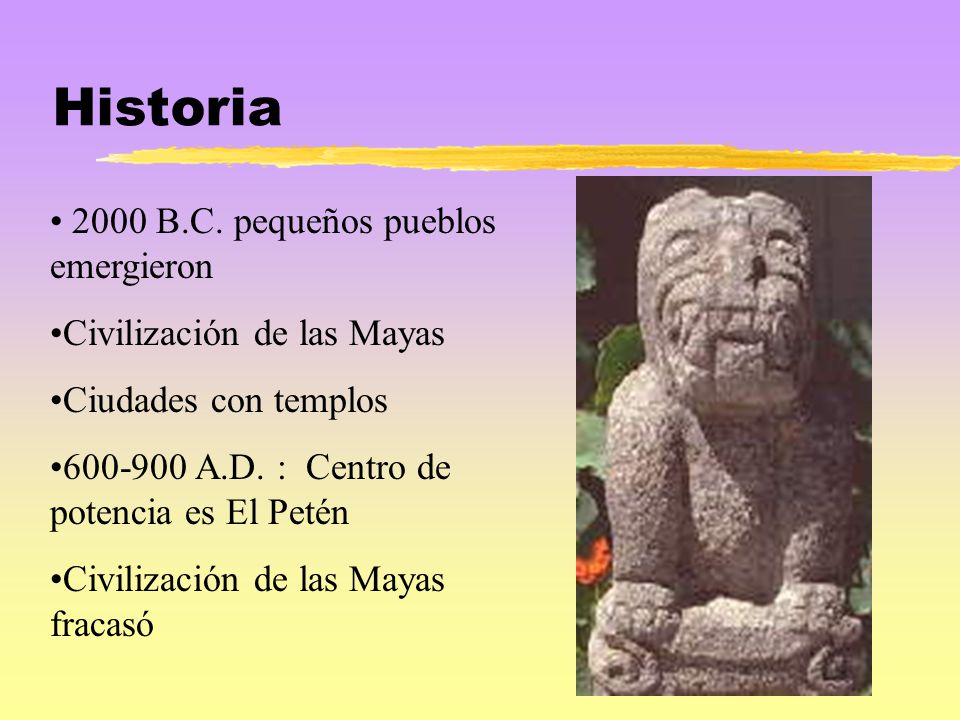 Historia

• 2000 B.C. pequeños pueblos emergieron

•Civilización de las Mayas

•Ciudades con templos

•600-900 A.D. : Centro de potencia es El Petén

•Civilización de las Mayas fracasó